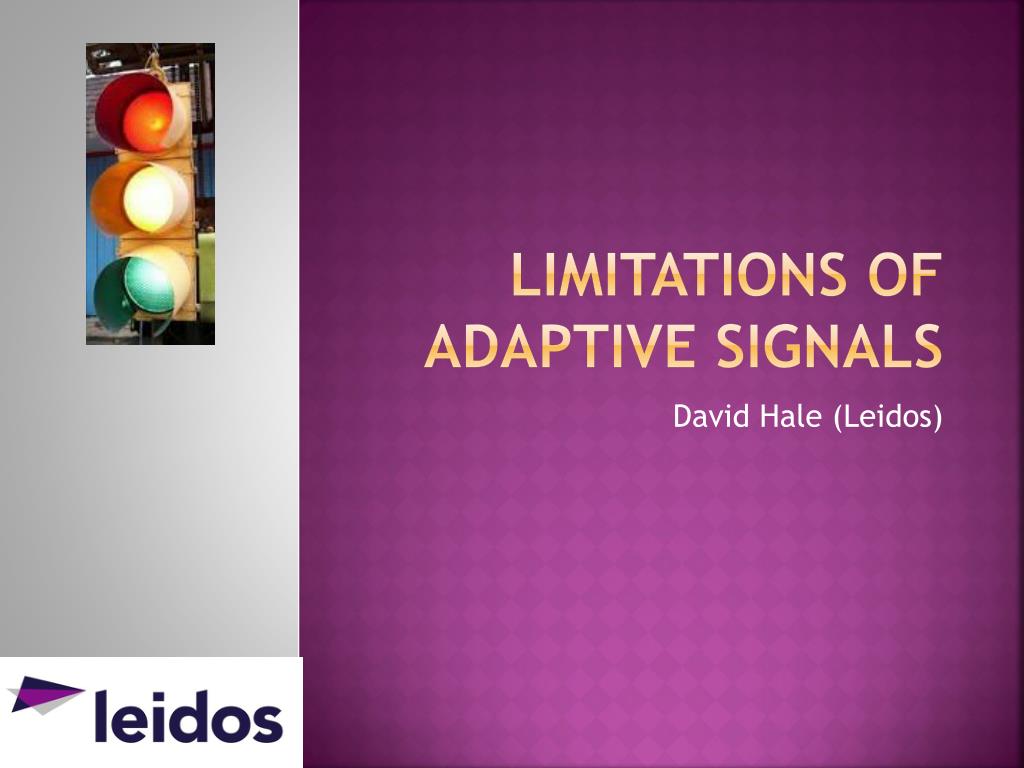 LIMITATIONS OF ADAPTIVE SIGNALS

David Hale (Leidos)

leidos